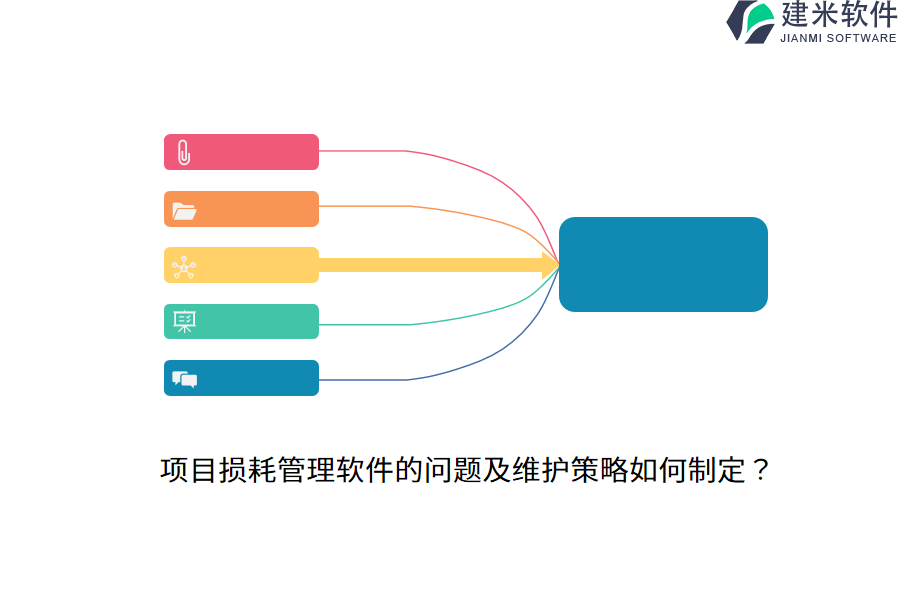 建米软件
JIANMI SOFTWARE

项目损耗管理软件的问题及维护策略如何制定？